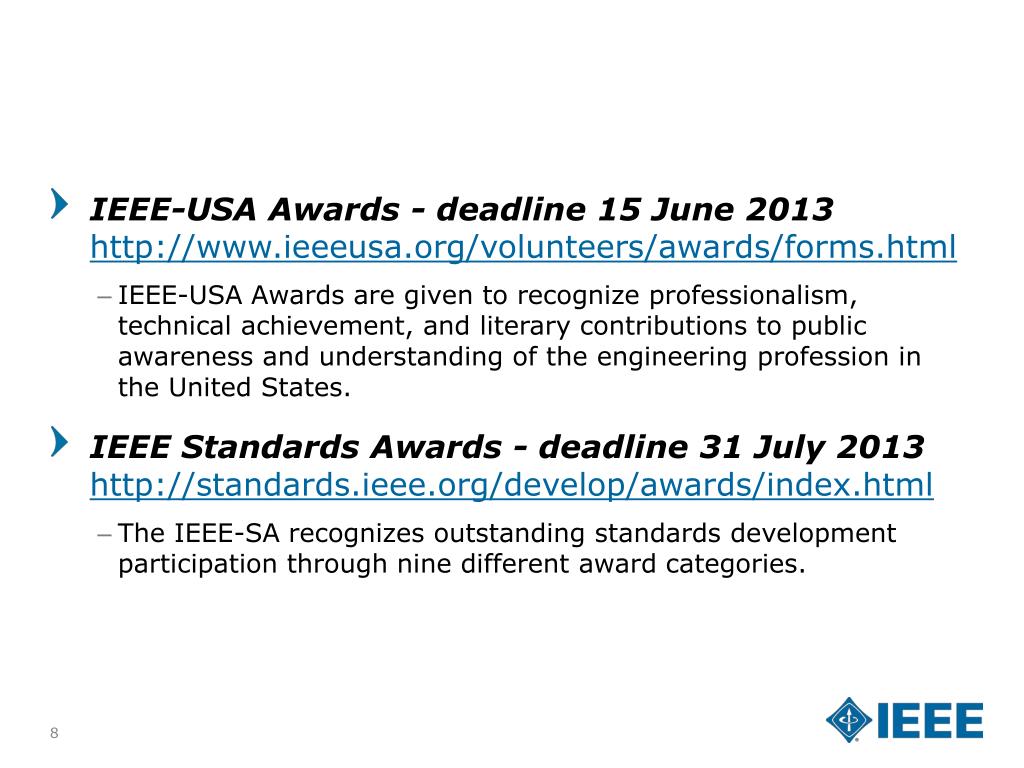 IEEE-USA Awards - deadline 15 June 2013
http://www.ieeeusa.org/volunteers/awards/forms.html

– IEEE-USA Awards are given to recognize professionalism, technical achievement, and literary contributions to public awareness and understanding of the engineering profession in the United States.

IEEE Standards Awards - deadline 31 July 2013
http://standards.ieee.org/develop/awards/index.html

– The IEEE-SA recognizes outstanding standards development participation through nine different award categories.

8

IEEE